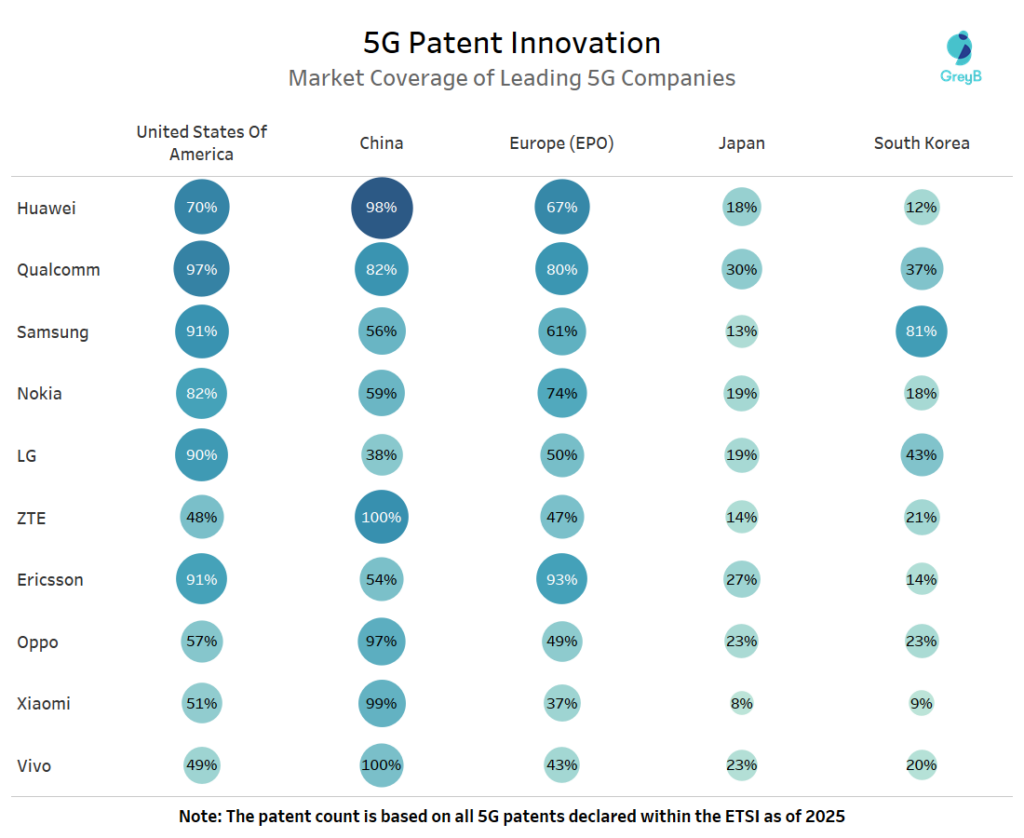 5G Patent Innovation
Market Coverage of Leading 5G Companies

GreyB

| | United States Of America | China | Europe (EPO) | Japan | South Korea |
|---|---|---|---|---|---|
| Huawei | 70% | 98% | 67% | 18% | 12% |
| Qualcomm | 97% | 82% | 80% | 30% | 37% |
| Samsung | 91% | 56% | 61% | 13% | 81% |
| Nokia | 82% | 59% | 74% | 19% | 18% |
| LG | 90% | 38% | 50% | 19% | 43% |
| ZTE | 48% | 100% | 47% | 14% | 21% |
| Ericsson | 91% | 54% | 93% | 27% | 14% |
| Oppo | 57% | 97% | 49% | 23% | 23% |
| Xiaomi | 51% | 99% | 37% | 8% | 9% |
| Vivo | 49% | 100% | 43% | 23% | 20% |

Note: The patent count is based on all 5G patents declared within the ETSI as of 2025